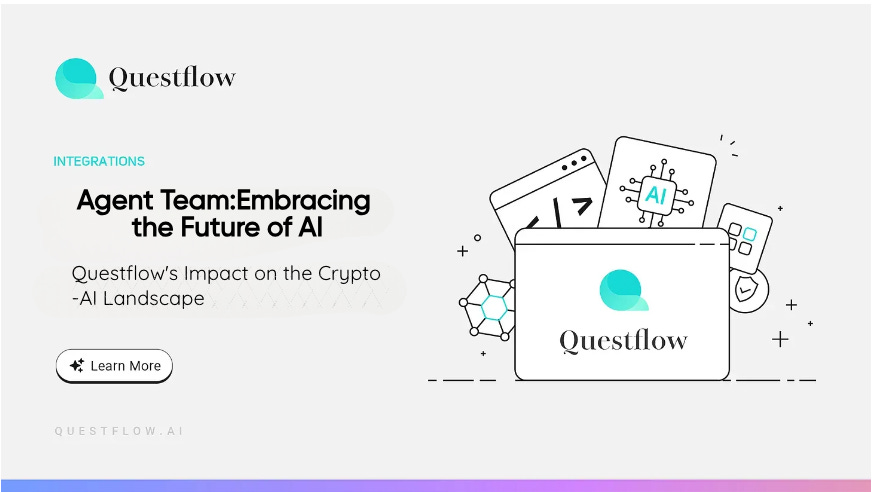 Questflow

INTEGRATIONS

Agent Team:Embracing the Future of AI

Questflow's Impact on the Crypto -AI Landscape

Learn More

QUESTFLOW.AI

AI

Questflow